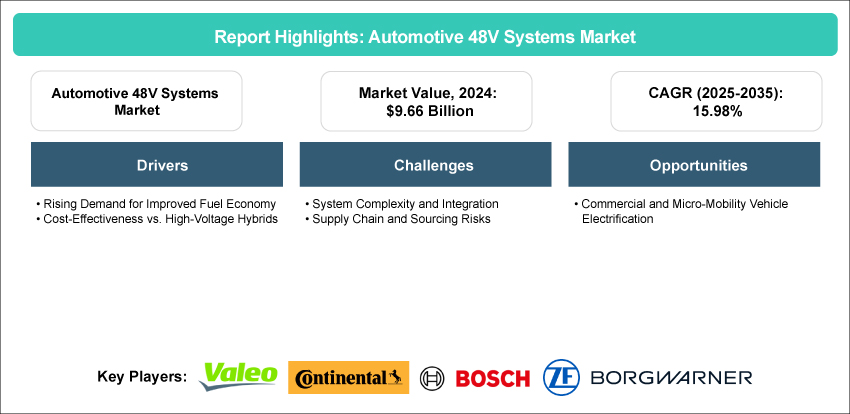 Report Highlights: Automotive 48V Systems Market

Automotive 48V Systems Market

Market Value, 2024: $9.66 Billion

CAGR (2025-2035): 15.98%

Drivers

• Rising Demand for Improved Fuel Economy
• Cost-Effectiveness vs. High-Voltage Hybrids

Challenges

• System Complexity and Integration
• Supply Chain and Sourcing Risks

Opportunities

• Commercial and Micro-Mobility Vehicle Electrification

Key Players: Valeo Continental BOSCH ZF BORGWARNER